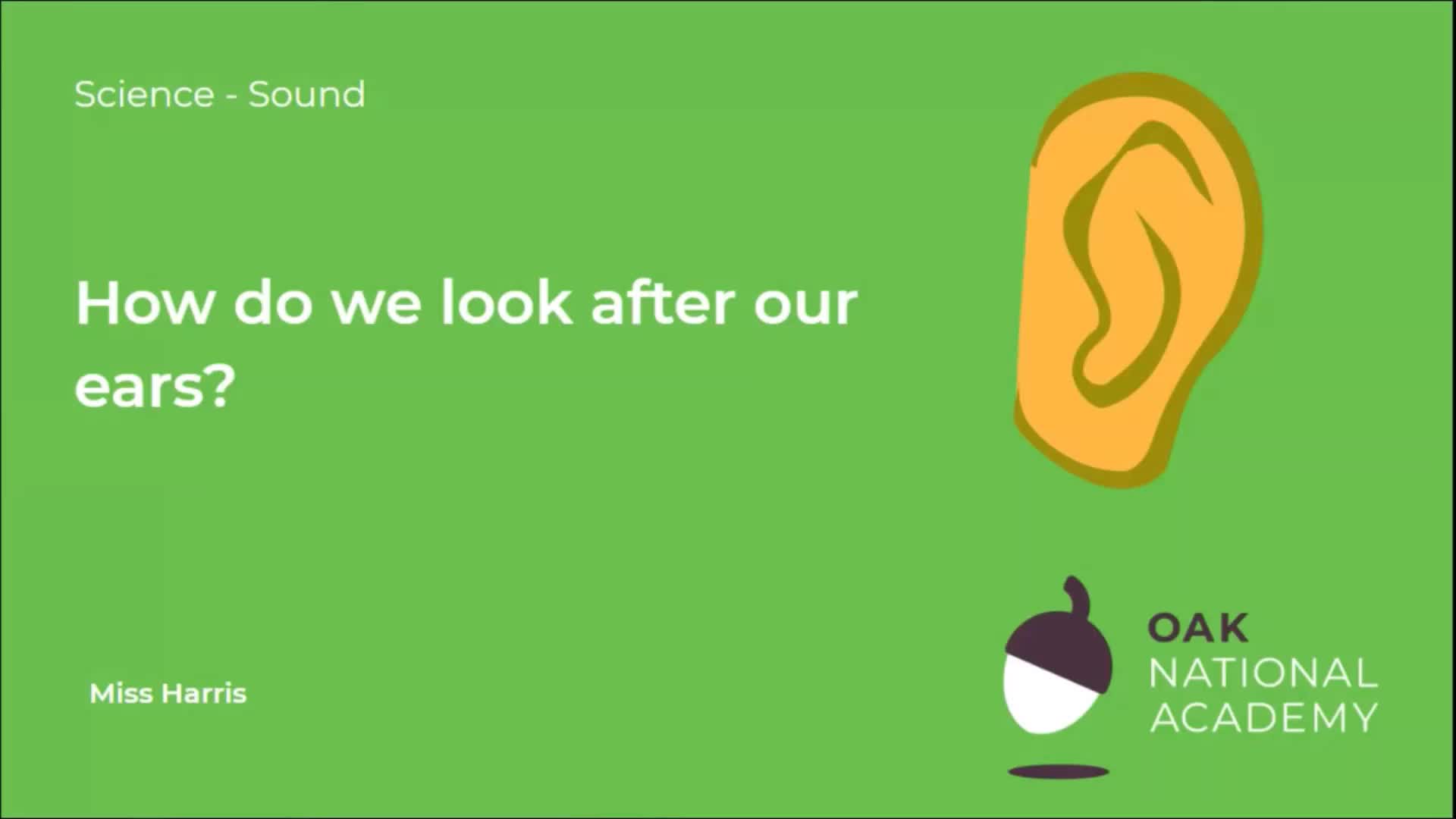 Science - Sound

How do we look after our ears?

Miss Harris

OAK
NATIONAL
ACADEMY